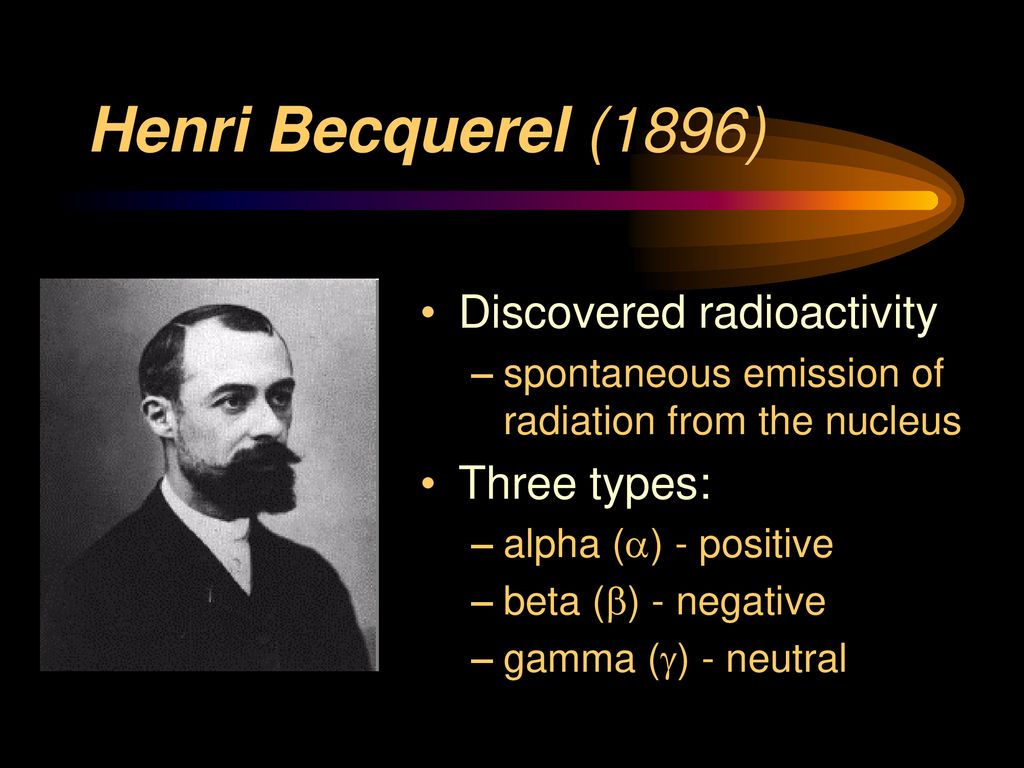 Henri Becquerel (1896)

• Discovered radioactivity
– spontaneous emission of radiation from the nucleus

• Three types:
– alpha ($\alpha$) - positive
– beta ($\beta$) - negative
– gamma ($\gamma$) - neutral